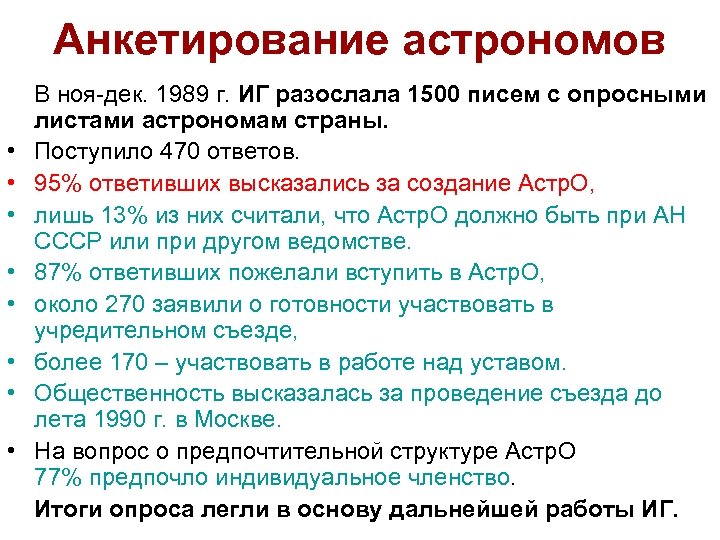 Анкетирование астрономов

В ноя-дек. 1989 г. ИГ разослала 1500 писем с опросными листами астрономам страны.

• Поступило 470 ответов.
• 95% ответивших высказались за создание АстрО,
• лишь 13% из них считали, что АстрО должно быть при АН СССР или при другом ведомстве.
• 87% ответивших пожелали вступить в АстрО,
• около 270 заявили о готовности участвовать в учредительном съезде,
• более 170 – участвовать в работе над уставом.
• Общественность высказалась за проведение съезда до лета 1990 г. в Москве.
• На вопрос о предпочтительной структуре АстрО 77% предпочло индивидуальное членство.

Итоги опроса легли в основу дальнейшей работы ИГ.